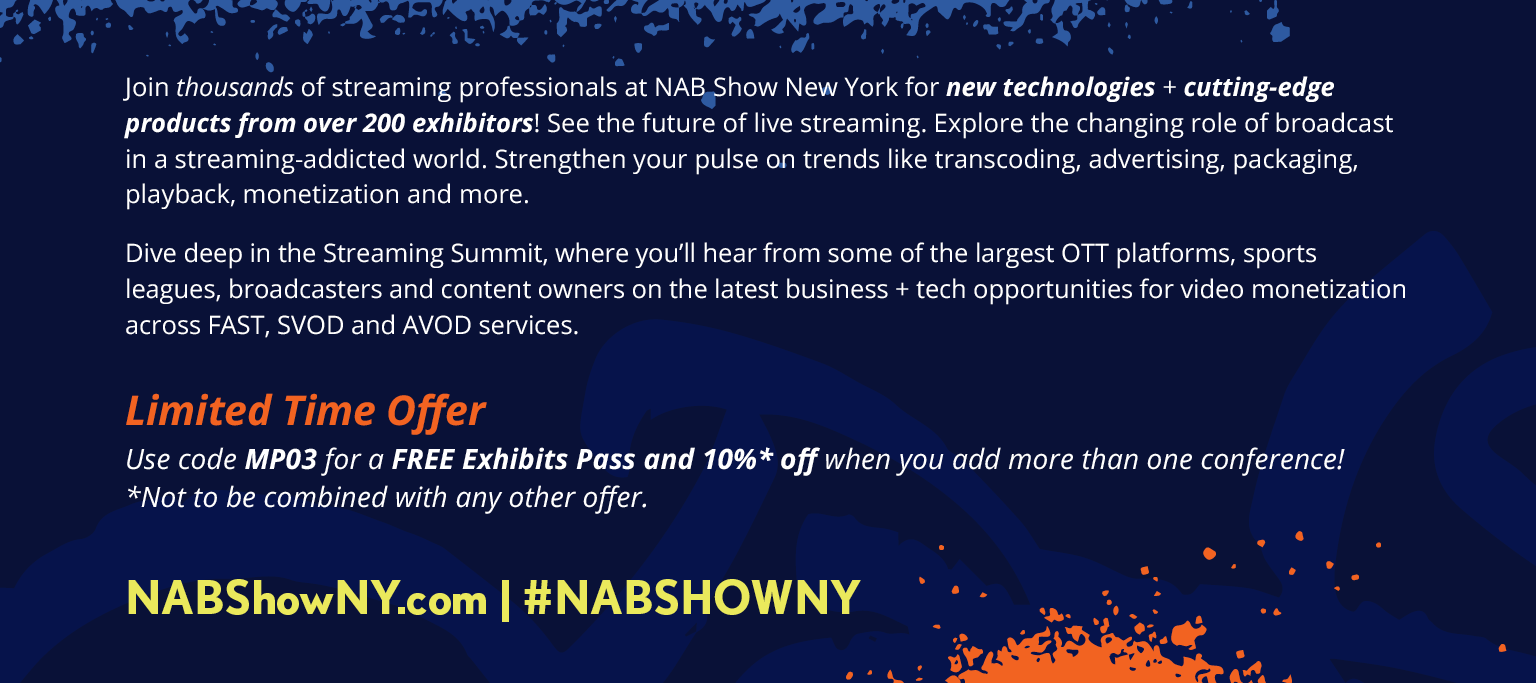 Join thousands of streaming professionals at NAB Show New York for new technologies + cutting-edge products from over 200 exhibitors! See the future of live streaming. Explore the changing role of broadcast in a streaming-addicted world. Strengthen your pulse on trends like transcoding, advertising, packaging, playback, monetization and more.

Dive deep in the Streaming Summit, where you'll hear from some of the largest OTT platforms, sports leagues, broadcasters and content owners on the latest business + tech opportunities for video monetization across FAST, SVOD and AVOD services.

Limited Time Offer
Use code MP03 for a FREE Exhibits Pass and 10%* off when you add more than one conference!
*Not to be combined with any other offer.

NABShowNY.com | #NABSHOWNY